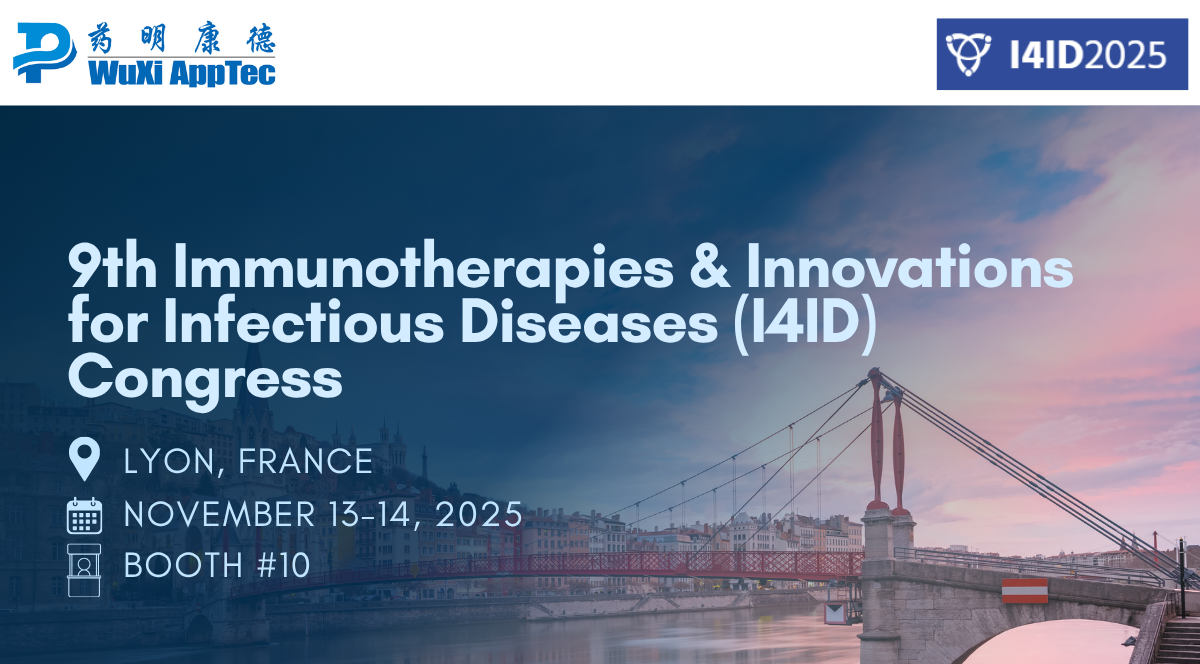 药明康德
WuXi AppTec

I4ID2025

9th Immunotherapies & Innovations for Infectious Diseases (I4ID) Congress

LYON, FRANCE

NOVEMBER 13-14, 2025

BOOTH #10